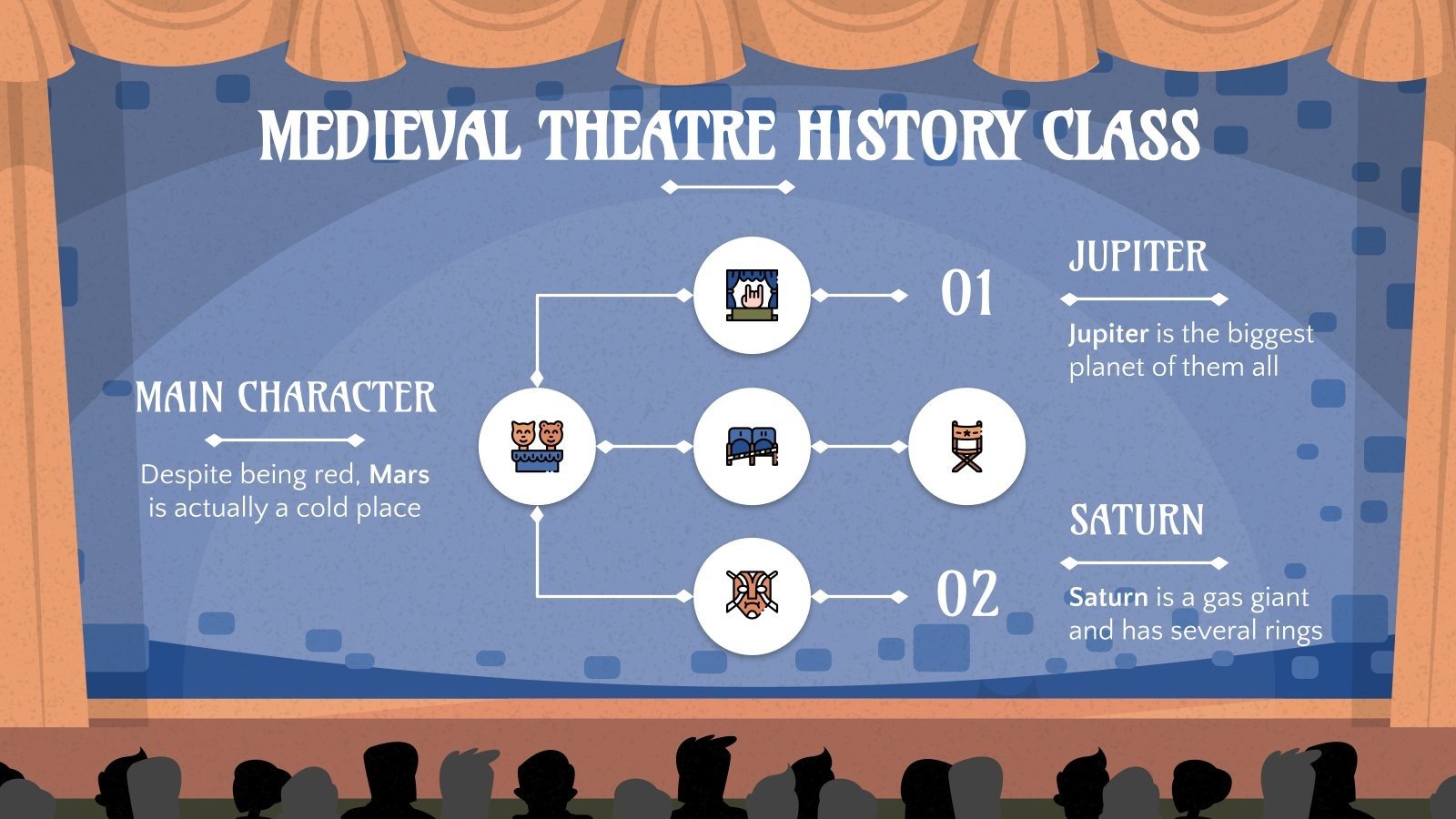 MEDIEVAL THEATRE HISTORY CLASS

MAIN CHARACTER

Despite being red, Mars is actually a cold place

01

JUPITER

Jupiter is the biggest planet of them all

02

SATURN

Saturn is a gas giant and has several rings